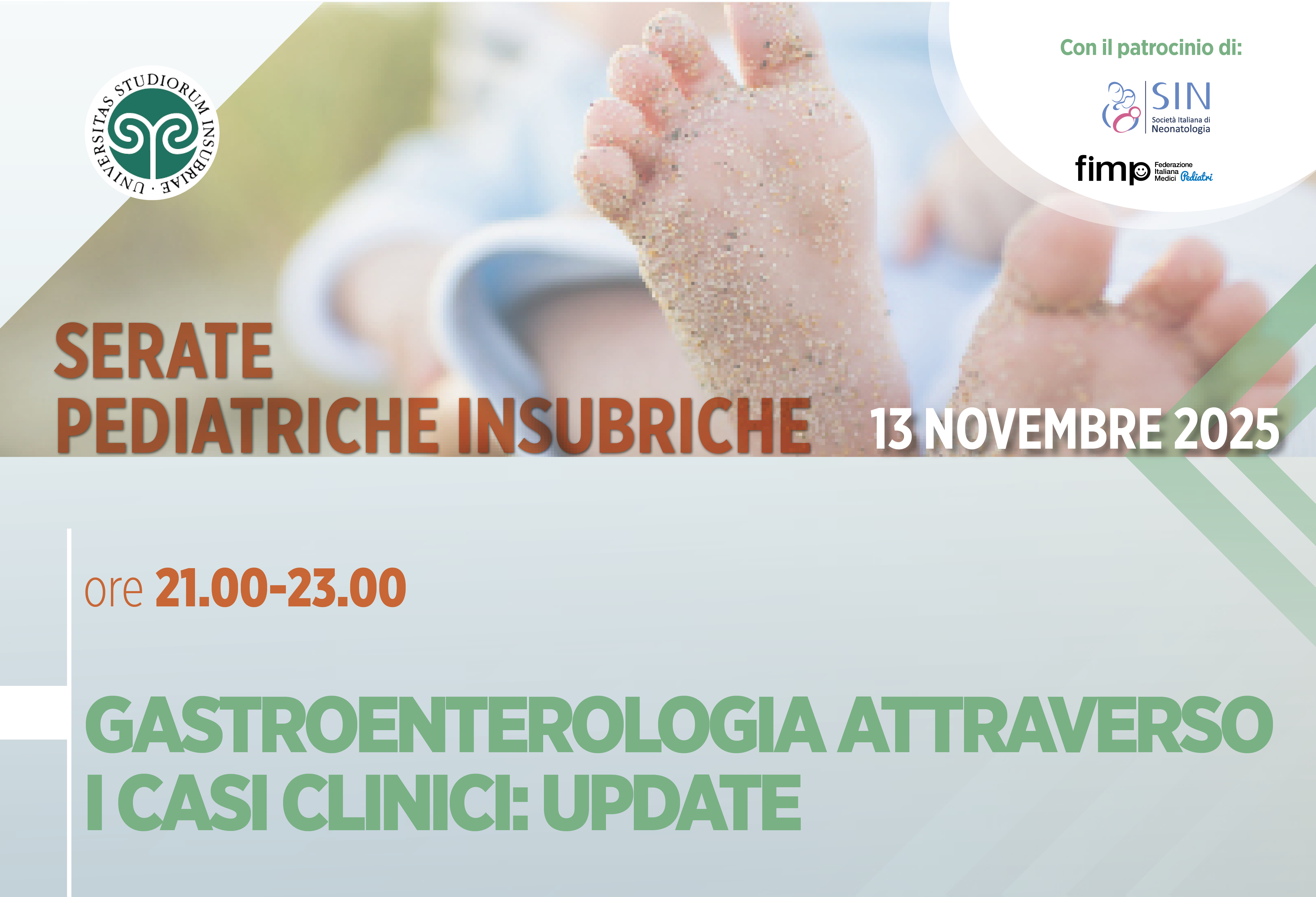 UNIVERSITAS STUDIORUM INSUBRIAE

Con il patrocinio di:

SIN
Società Italiana di Neonatologia

fimp Federazione Italiana Medici Pediatri

SERATE
PEDIATRICHE INSUBRICHE

13 NOVEMBRE 2025

ore 21.00-23.00

GASTROENTEROLOGIA ATTRAVERSO I CASI CLINICI: UPDATE